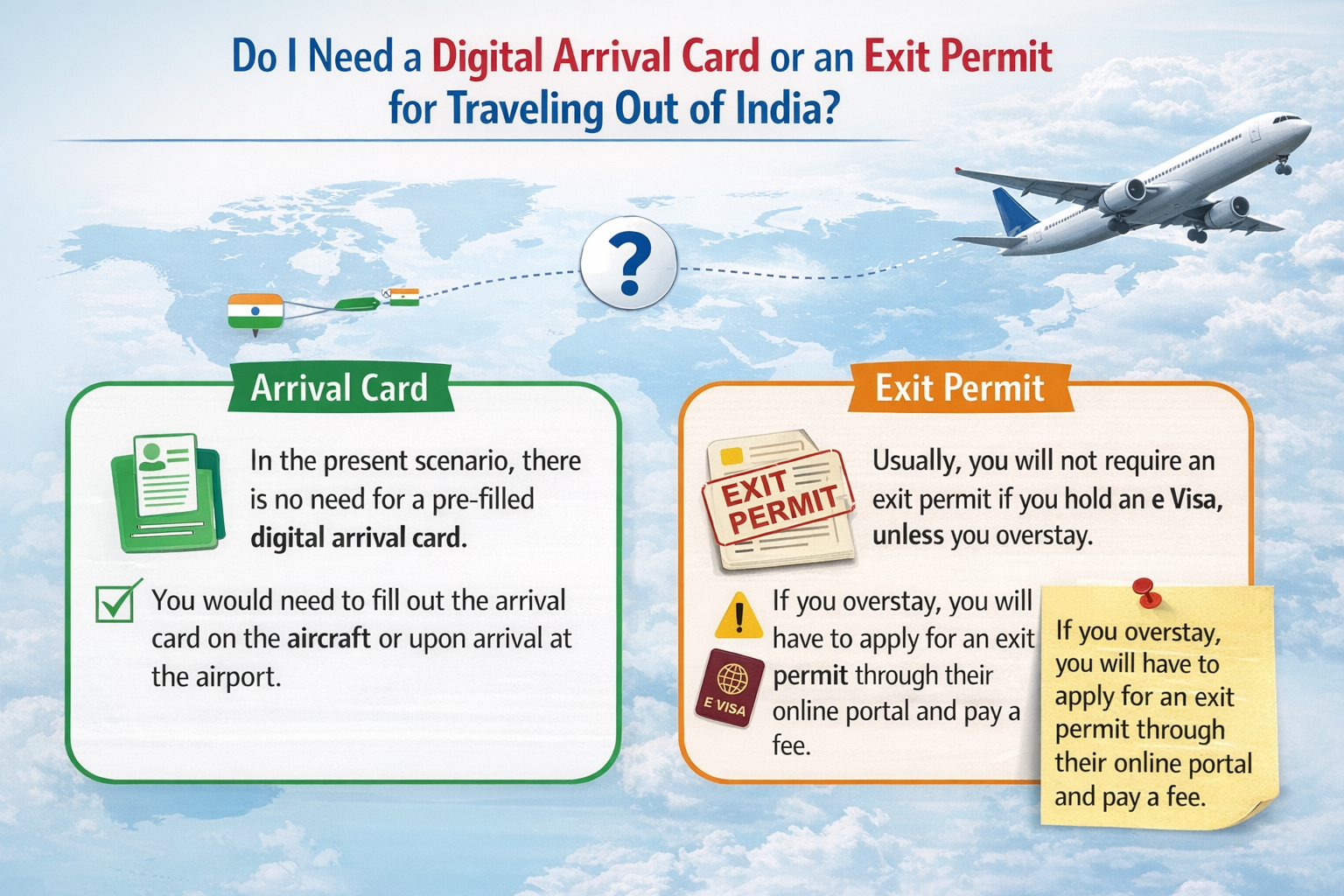 Do I Need a Digital Arrival Card or an Exit Permit for Traveling Out of India?

?

Arrival Card

In the present scenario, there is no need for a pre-filled digital arrival card.

You would need to fill out the arrival card on the aircraft or upon arrival at the airport.

Exit Permit

EXIT PERMIT

Usually, you will not require an exit permit if you hold an e Visa, unless you overstay.

If you overstay, you will have to apply for an exit permit through their online portal and pay a fee.

E VISA

If you overstay, you will have to apply for an exit permit through their online portal and pay a fee.